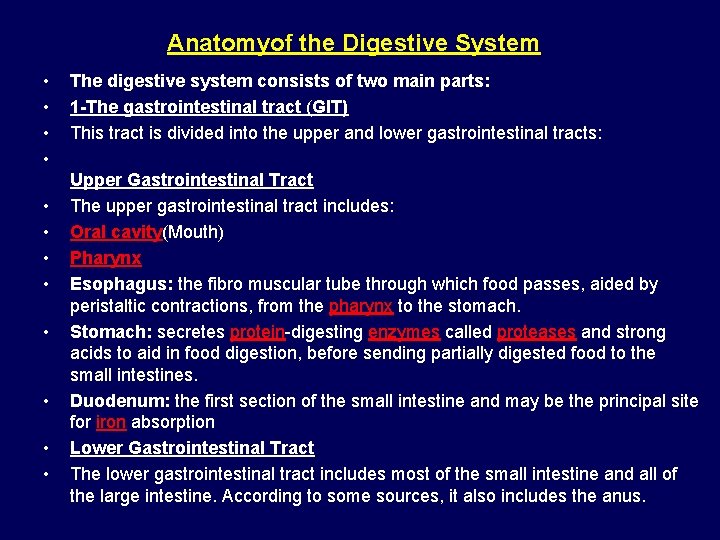 Anatomyof the Digestive System

• The digestive system consists of two main parts:
• 1-The gastrointestinal tract (GIT)
• This tract is divided into the upper and lower gastrointestinal tracts:
• 
Upper Gastrointestinal Tract
• The upper gastrointestinal tract includes:
• Oral cavity(Mouth)
• Pharynx
• Esophagus: the fibro muscular tube through which food passes, aided by peristaltic contractions, from the pharynx to the stomach.
• Stomach: secretes protein-digesting enzymes called proteases and strong acids to aid in food digestion, before sending partially digested food to the small intestines.
• Duodenum: the first section of the small intestine and may be the principal site for iron absorption
• Lower Gastrointestinal Tract
• The lower gastrointestinal tract includes most of the small intestine and all of the large intestine. According to some sources, it also includes the anus.